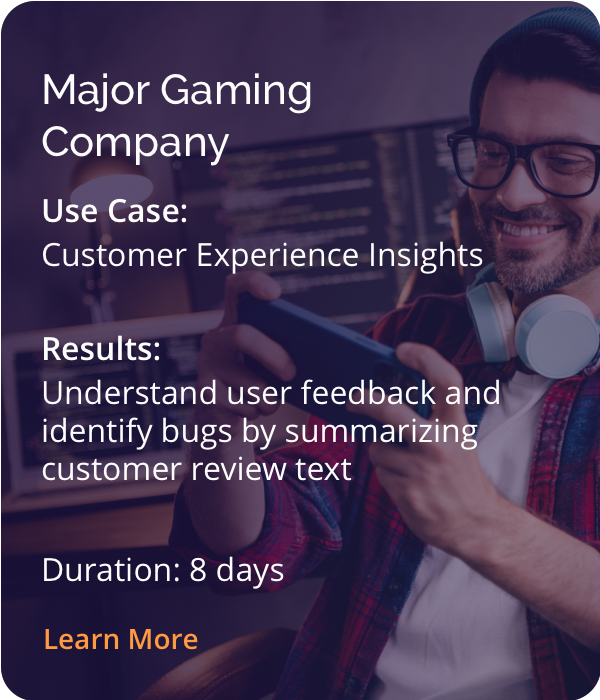 Major Gaming Company

Use Case:
Customer Experience Insights

Results:
Understand user feedback and identify bugs by summarizing customer review text

Duration: 8 days

Learn More